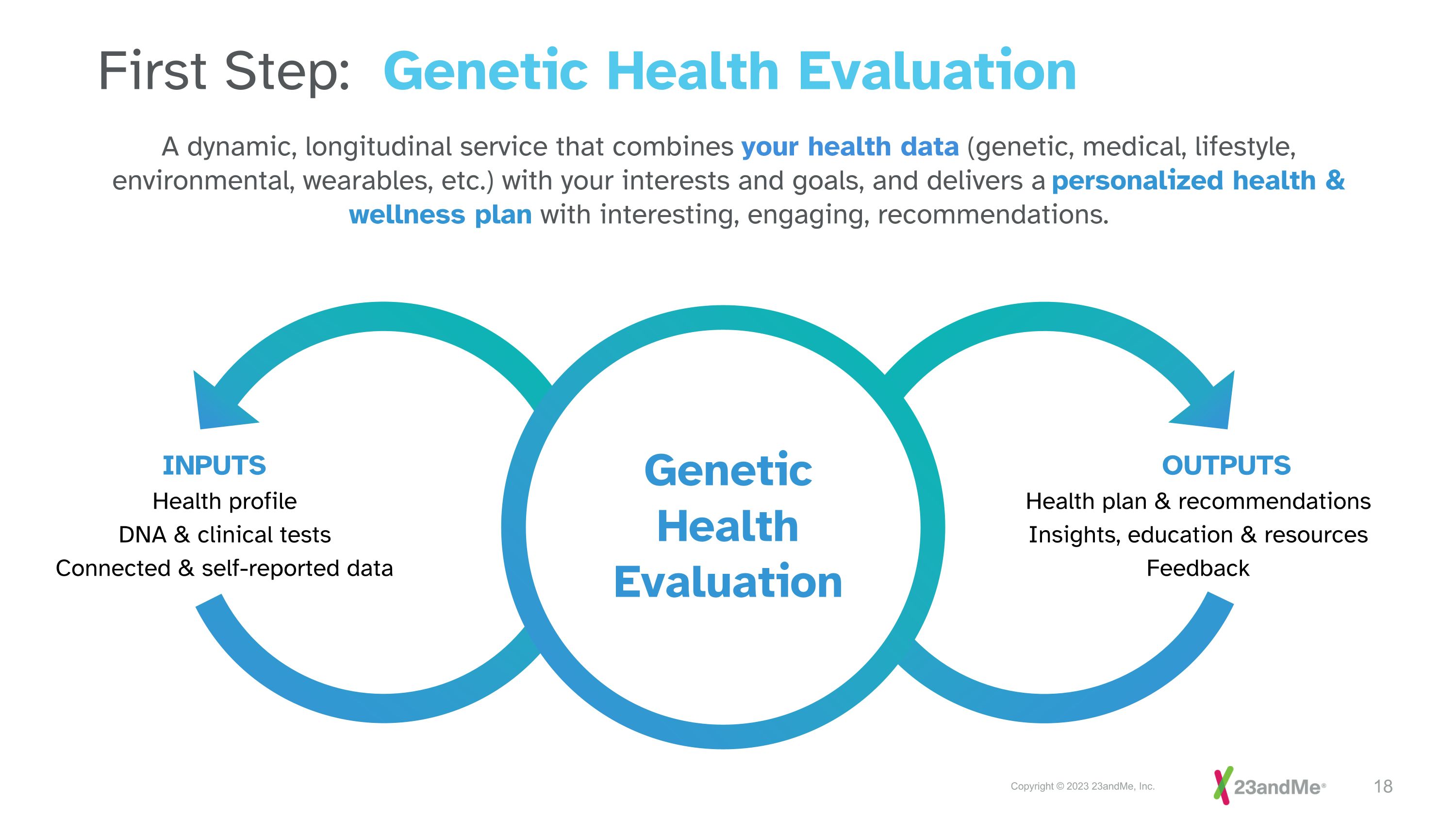 First Step: Genetic Health Evaluation

A dynamic, longitudinal service that combines your health data (genetic, medical, lifestyle, environmental, wearables, etc.) with your interests and goals, and delivers a personalized health & wellness plan with interesting, engaging, recommendations.

INPUTS
Health profile
DNA & clinical tests
Connected & self-reported data

Genetic Health Evaluation

OUTPUTS
Health plan & recommendations
Insights, education & resources
Feedback

Copyright © 2023 23andMe, Inc.

23andMe®

18